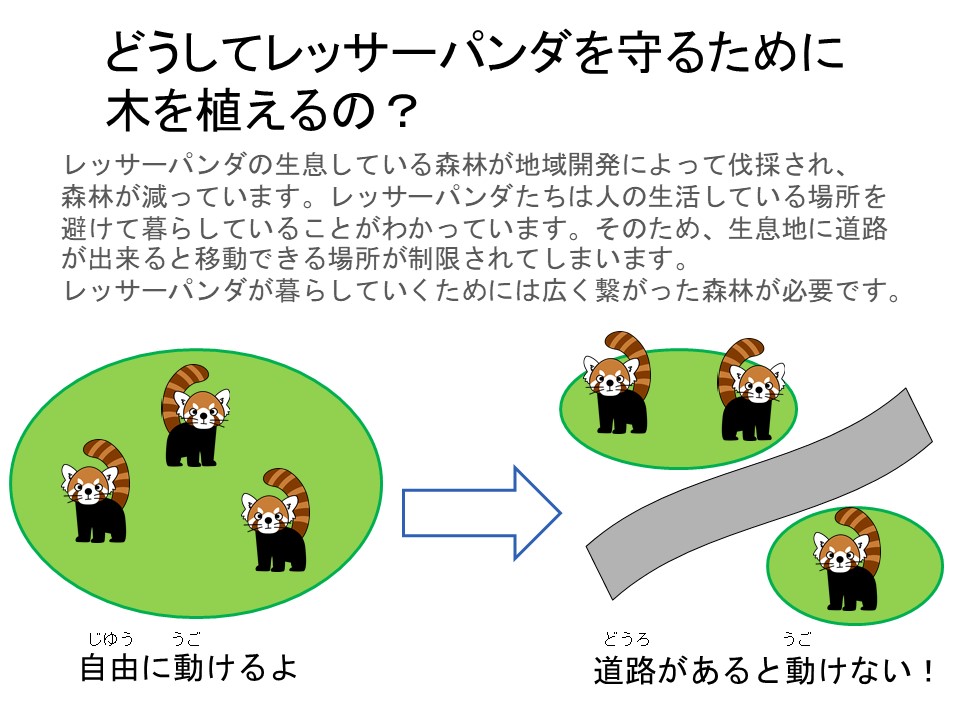 どうしてレッサーパンダを守るために木を植えるの？

レッサーパンダの生息している森林が地域開発によって伐採され、森林が減っています。レッサーパンダたちは人の生活している場所を避けて暮らしていることがわかっています。そのため、生息地に道路が出来ると移動できる場所が制限されてしまいます。
レッサーパンダが暮らしていくためには広く繋がった森林が必要です。

じゆう　うご
自由に動けるよ

どうろ　うご
道路があると動けない！